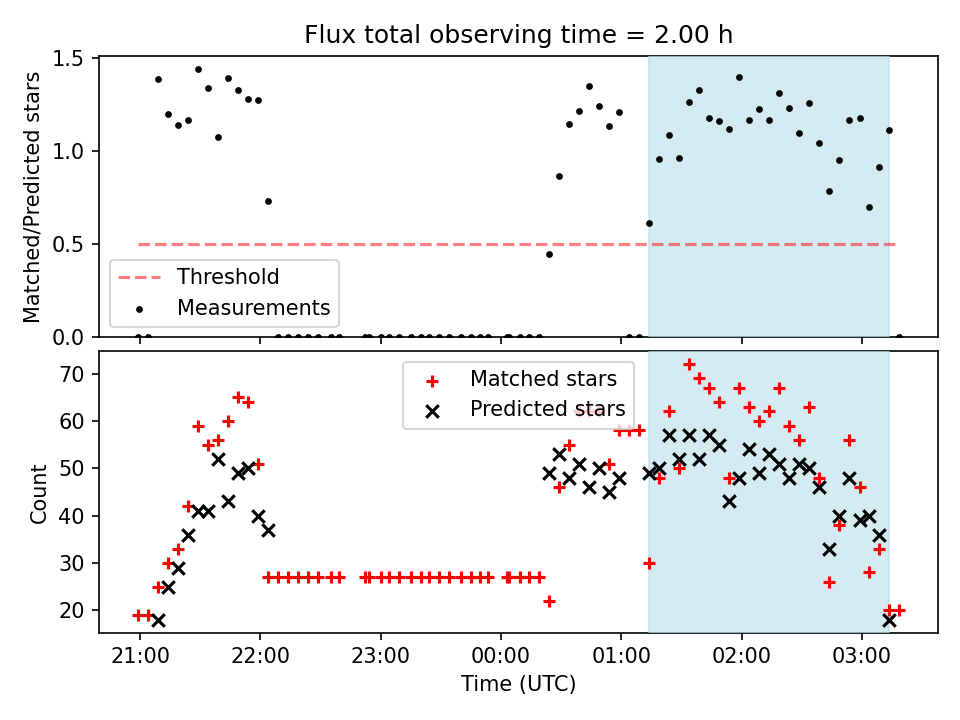 Flux total observing time = 2.00 h

Matched/Predicted stars

1.5
1.0
0.5
0.0

Threshold
Measurements

Count

70
60
50
40
30
20

Matched stars
Predicted stars

21:00
22:00
23:00
00:00
01:00
02:00
03:00

Time (UTC)